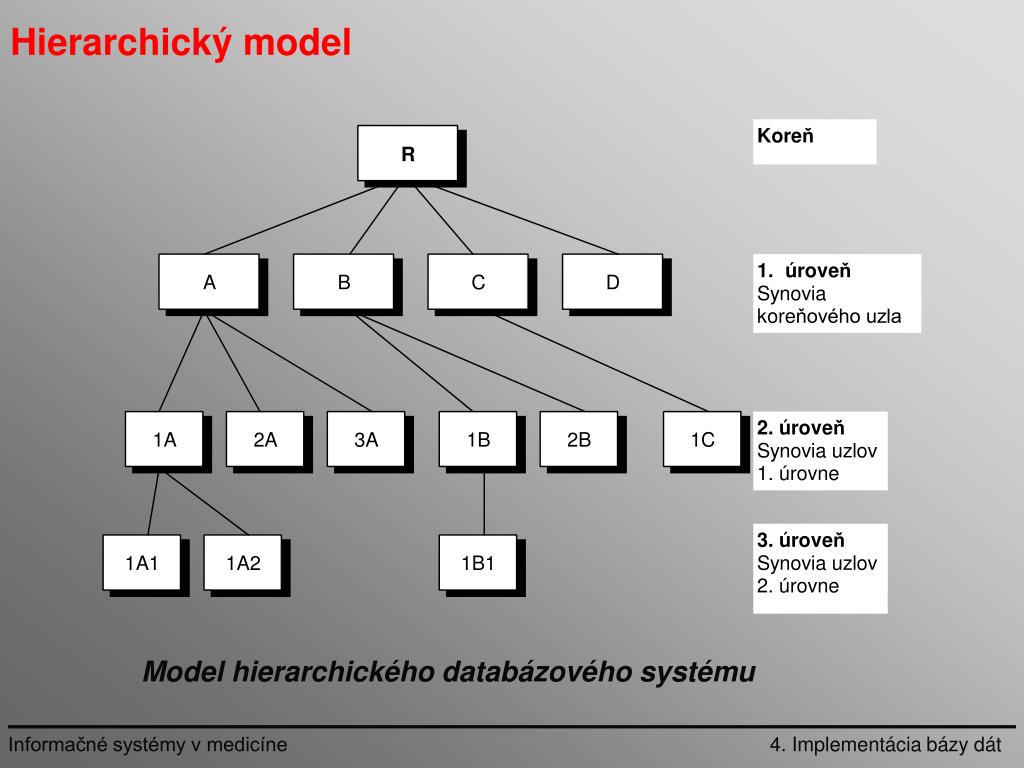 Hierarchický model

R

Koreň

A

B

C

D

1. úroveň
Synovia koreňového uzla

1A

2A

3A

1B

2B

1C

2. úroveň
Synovia uzlov 1. úrovne

1A1

1A2

1B1

3. úroveň
Synovia uzlov 2. úrovne

Model hierarchického databázového systému

Informačné systémy v medicíne

4. Implementácia bázy dát